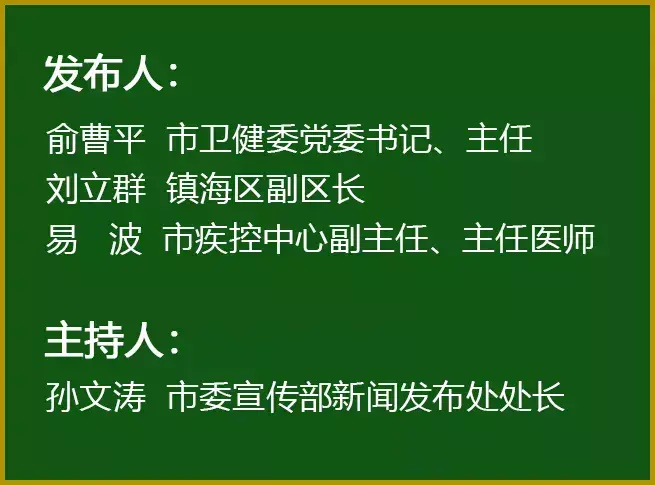 发布人：

俞曹平 市卫健委党委书记、主任
刘立群 镇海区副区长
易 波 市疾控中心副主任、主任医师

主持人：

孙文涛 市委宣传部新闻发布处处长